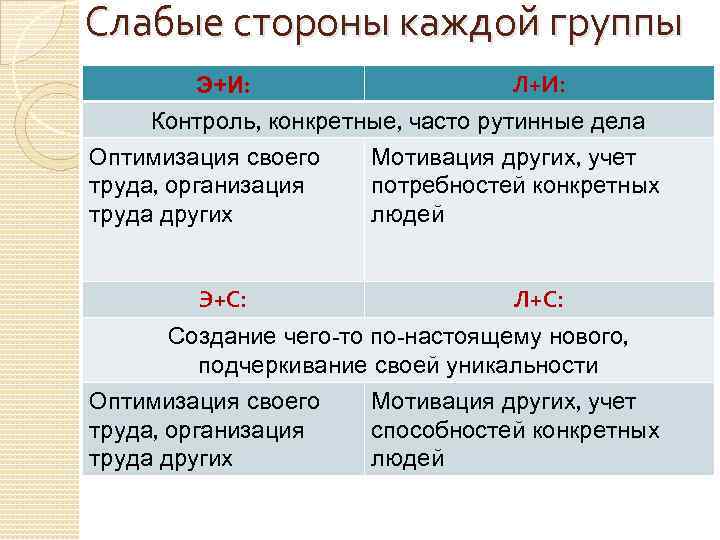 Слабые стороны каждой группы

| Э+И: | Л+И: |
|---|---|
| Контроль, конкретные, часто рутинные дела | |
| Оптимизация своего труда, организация труда других | Мотивация других, учет потребностей конкретных людей |
| Э+С: | Л+С: |
| Создание чего-то по-настоящему нового, подчеркивание своей уникальности | |
| Оптимизация своего труда, организация труда других | Мотивация других, учет способностей конкретных людей |